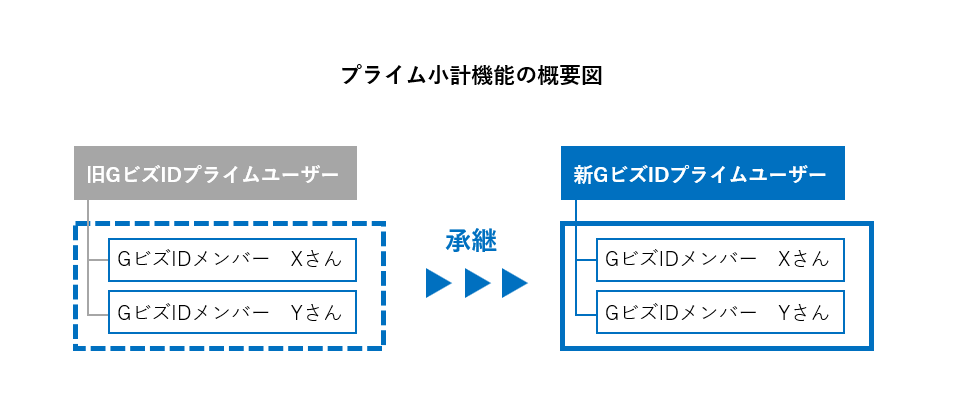 プライム小計機能の概要図

旧GビズIDプライムユーザー

GビズIDメンバー　Xさん

GビズIDメンバー　Yさん

承継

新GビズIDプライムユーザー

GビズIDメンバー　Xさん

GビズIDメンバー　Yさん